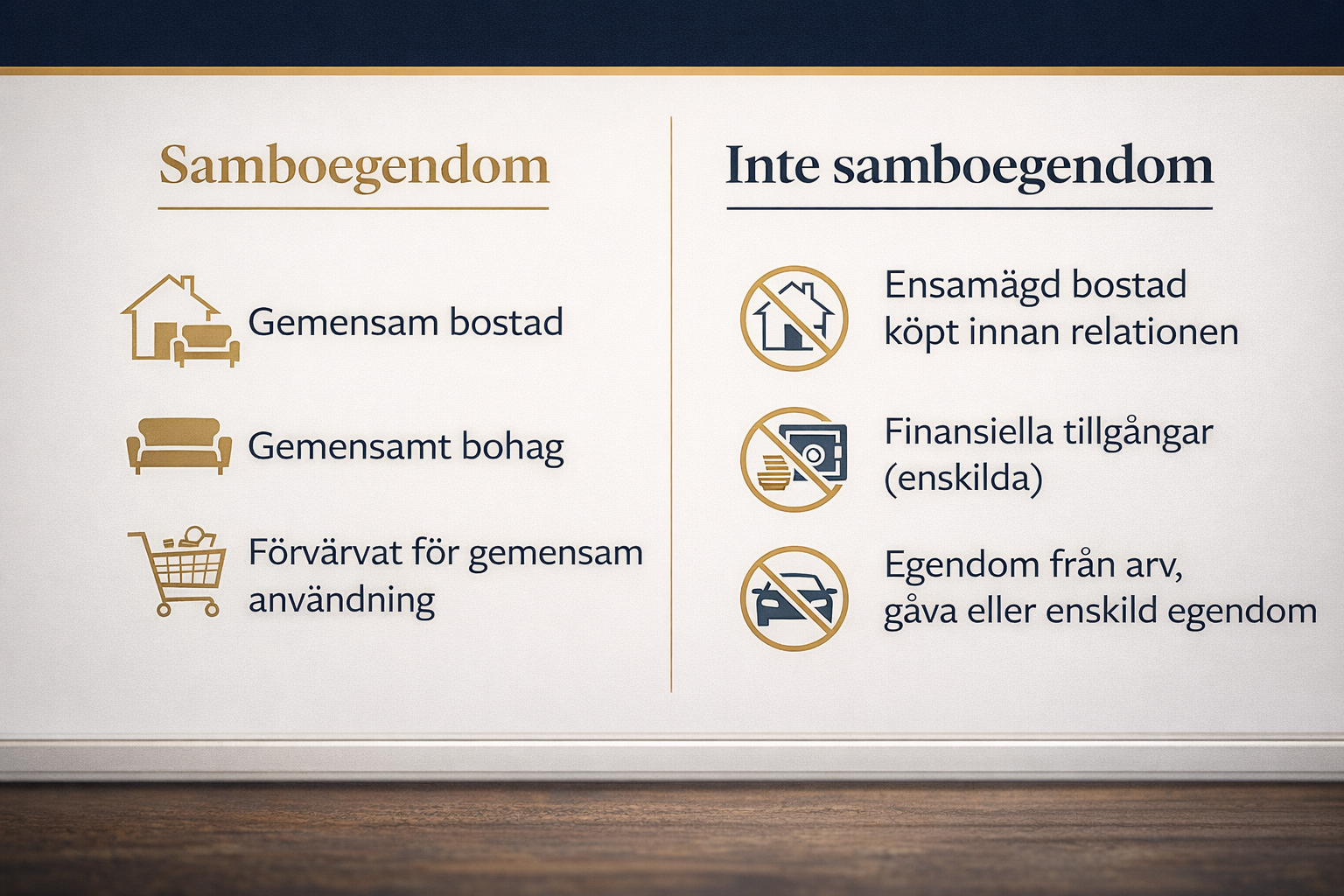 Samboegendom

Gemensam bostad

Gemensamt bohag

Förvärvat för gemensam användning

Inte samboegendom

Ensamägd bostad köpt innan relationen

Finansiella tillgångar (enskilda)

Egendom från arv, gåva eller enskild egendom